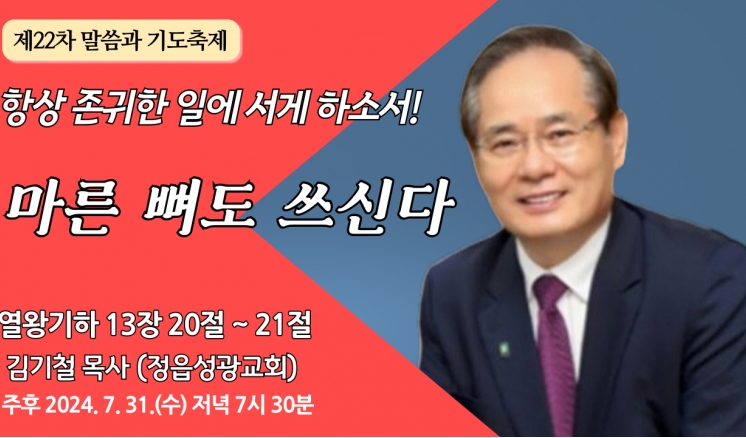 제22차 말씀과 기도축제

항상 존귀한 일에 서게 하소서!

마른 뼈도 쓰신다

열왕기하 13장 20절 ~ 21절

김기철 목사 (정읍성광교회)

주후 2024. 7. 31.(수) 저녁 7시 30분